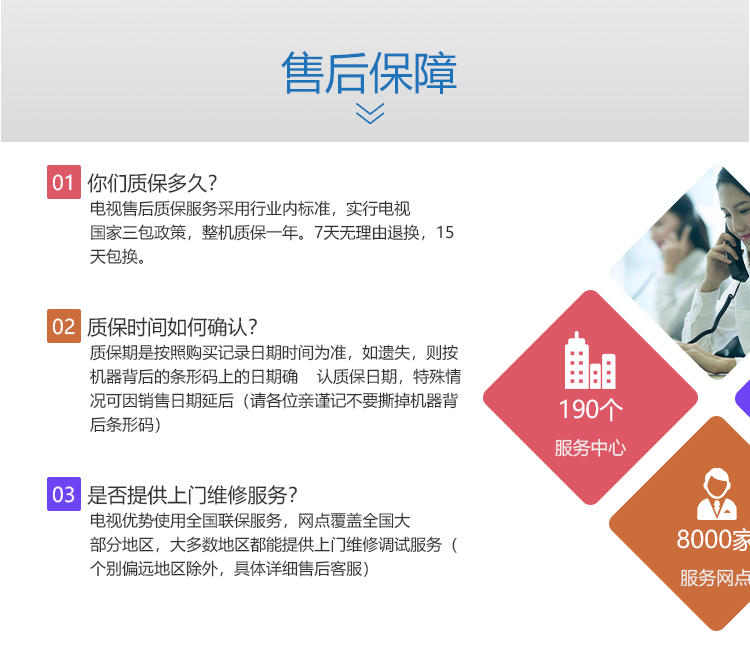 售后保障

01 你们质保多久?
电视售后质保服务采用行业内标准，实行电视国家三包政策，整机质保一年。7天无理由退换，15天包换。

02 质保时间如何确认?
质保期是按照购买记录日期时间为准，如遗失，则按机器背后的条形码上的日期确 认质保日期，特殊情况可因销售日期延后（请各位亲谨记不要撕掉机器背后条形码）

03 是否提供上门维修服务?
电视优势使用全国联保服务，网点覆盖全国大部分地区，大多数地区都能提供上门维修调试服务（个别偏远地区除外，具体详细售后客服）

190个
服务中心

8000家
服务网点